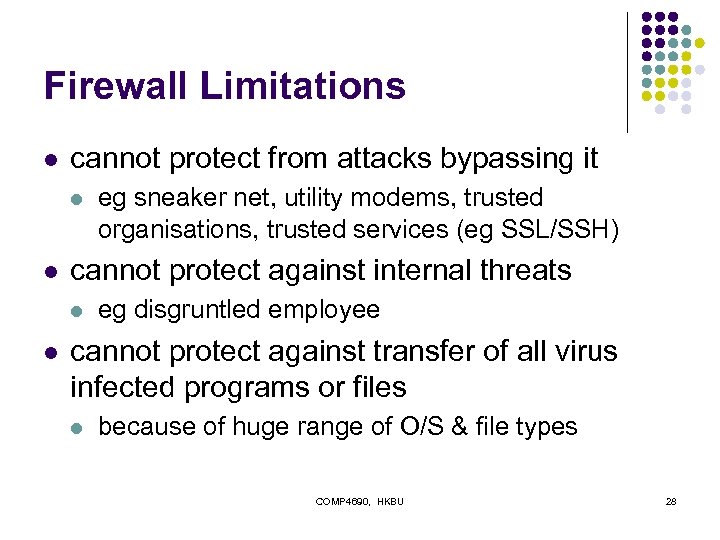 Firewall Limitations

- cannot protect from attacks bypassing it
  - eg sneaker net, utility modems, trusted organisations, trusted services (eg SSL/SSH)
- cannot protect against internal threats
  - eg disgruntled employee
- cannot protect against transfer of all virus infected programs or files
  - because of huge range of O/S & file types

COMP4690, HKBU

28